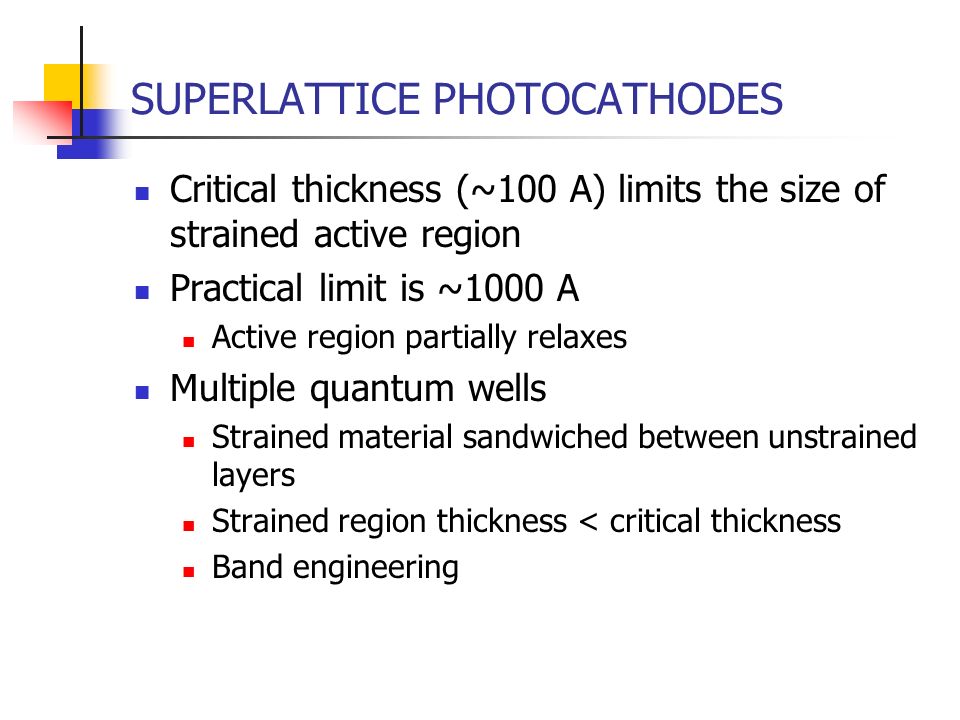 SUPERLATTICE PHOTOCATHODES

- Critical thickness (~100 A) limits the size of strained active region
- Practical limit is ~1000 A
  - Active region partially relaxes
- Multiple quantum wells
  - Strained material sandwiched between unstrained layers
  - Strained region thickness < critical thickness
  - Band engineering